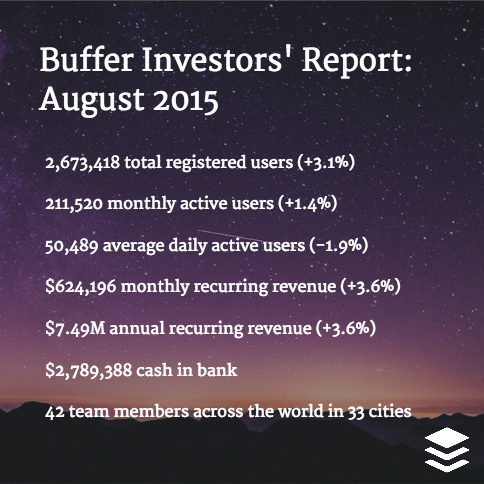 Buffer Investors' Report: August 2015

2,673,418 total registered users (+3.1%)

211,520 monthly active users (+1.4%)

50,489 average daily active users (-1.9%)

$624,196 monthly recurring revenue (+3.6%)

$7.49M annual recurring revenue (+3.6%)

$2,789,388 cash in bank

42 team members across the world in 33 cities